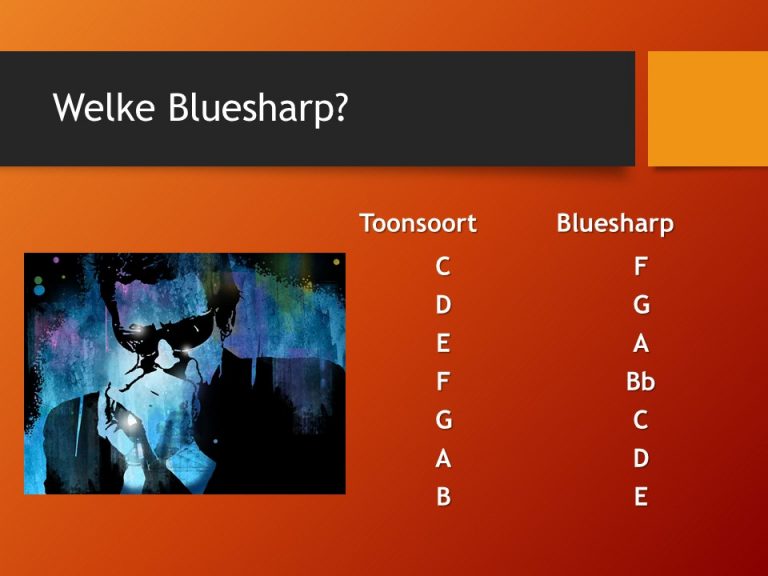 Welke Bluesharp?

| Toonsoort | Bluesharp |
|---|---|
| C | F |
| D | G |
| E | A |
| F | Bb |
| G | C |
| A | D |
| B | E |